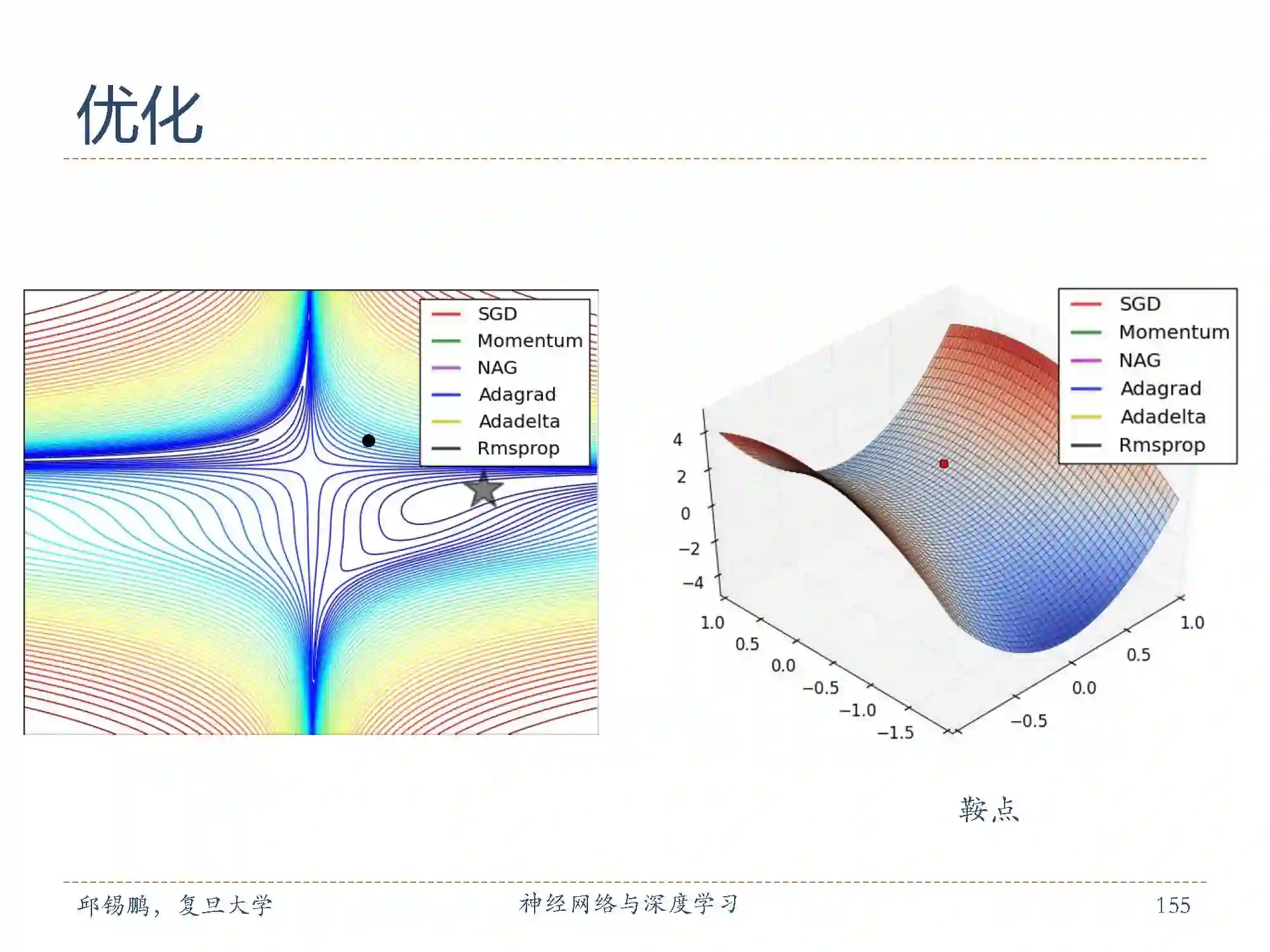 优化

SGD
Momentum
NAG
Adagrad
Adadelta
Rmsprop

SGD
Momentum
NAG
Adagrad
Adadelta
Rmsprop

4
2
0
−2
−4
1.0
0.5
0.0
−0.5
−1.0
−1.5
1.0
0.5
0.0
−0.5

鞍点

邱锡鹏，复旦大学
神经网络与深度学习
155